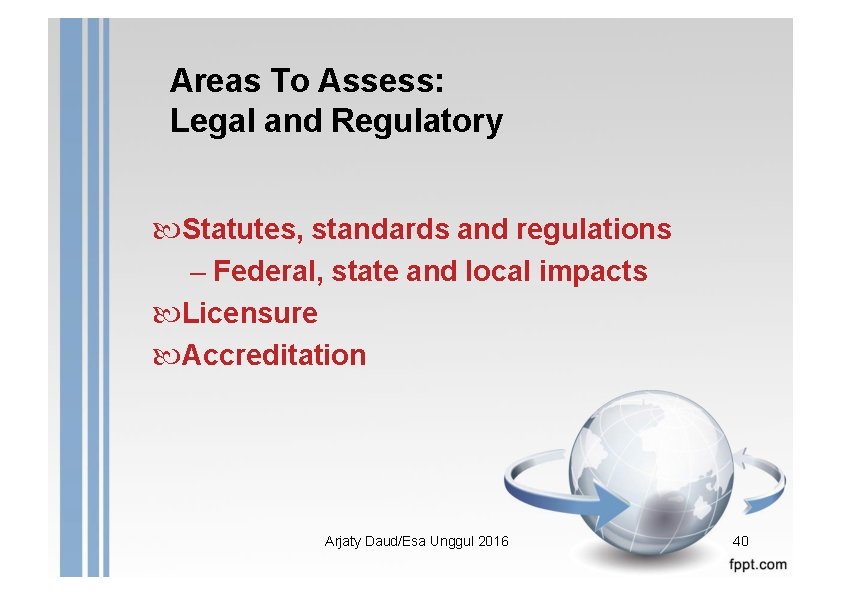 Areas To Assess:
Legal and Regulatory

Statutes, standards and regulations
– Federal, state and local impacts
Licensure
Accreditation

Arjaty Daud/Esa Unggul 2016

40

fppt.com